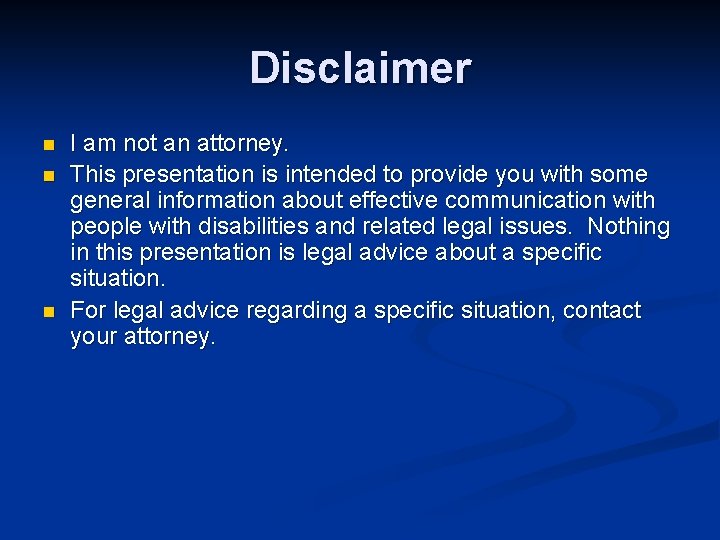 Disclaimer

- I am not an attorney.
- This presentation is intended to provide you with some general information about effective communication with people with disabilities and related legal issues. Nothing in this presentation is legal advice about a specific situation.
- For legal advice regarding a specific situation, contact your attorney.